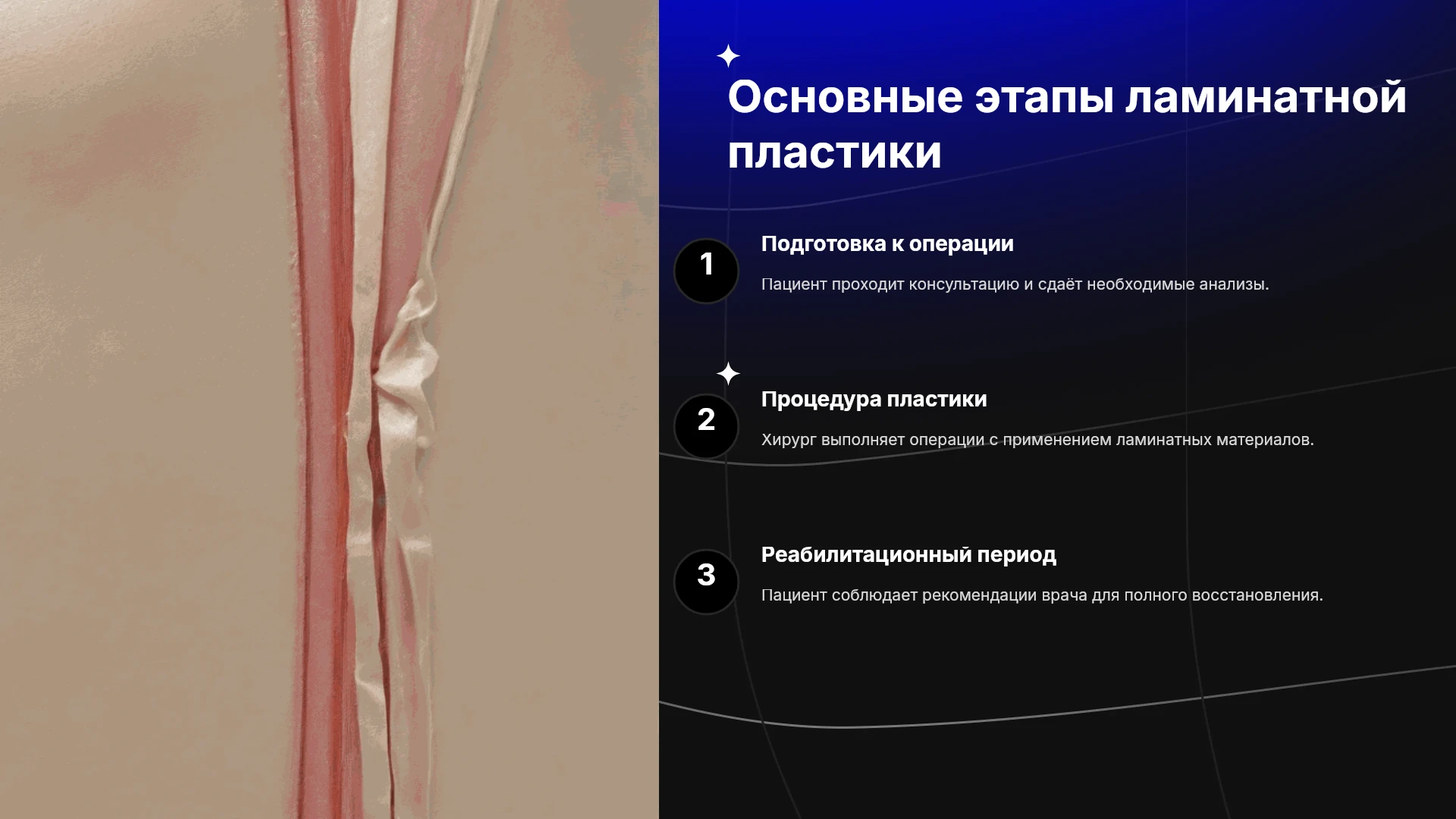 Основные этапы ламинатной пластики

1

Подготовка к операции

Пациент проходит консультацию и сдаёт необходимые анализы.

2

Процедура пластики

Хирург выполняет операции с применением ламинатных материалов.

3

Реабилитационный период

Пациент соблюдает рекомендации врача для полного восстановления.